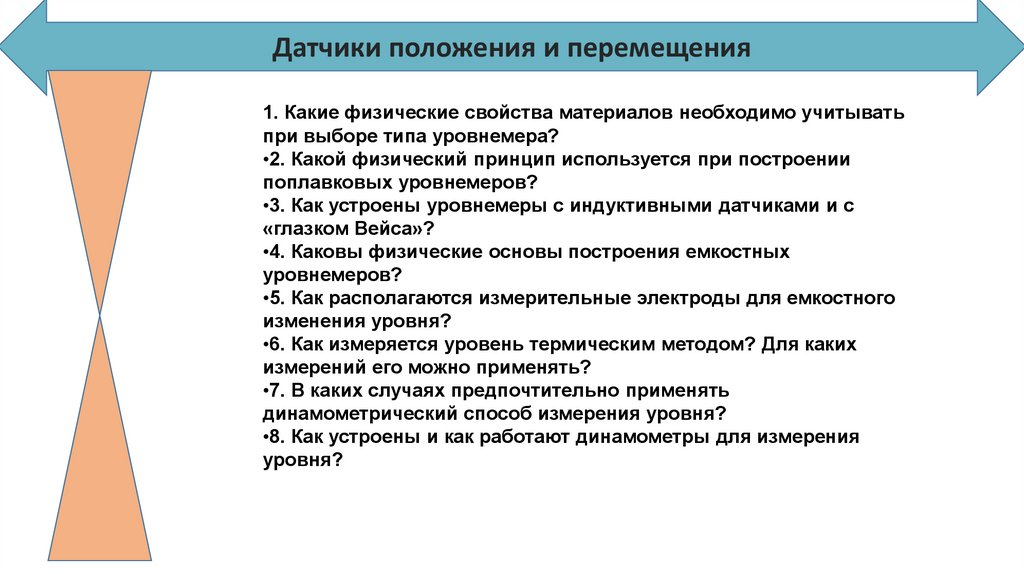 Датчики положения и перемещения

1. Какие физические свойства материалов необходимо учитывать при выборе типа уровнемера?
•2. Какой физический принцип используется при построении поплавковых уровнемеров?
•3. Как устроены уровнемеры с индуктивными датчиками и с «глазком Вейса»?
•4. Каковы физические основы построения емкостных уровнемеров?
•5. Как располагаются измерительные электроды для емкостного изменения уровня?
•6. Как измеряется уровень термическим методом? Для каких измерений его можно применять?
•7. В каких случаях предпочтительно применять динамометрический способ измерения уровня?
•8. Как устроены и как работают динамометры для измерения уровня?